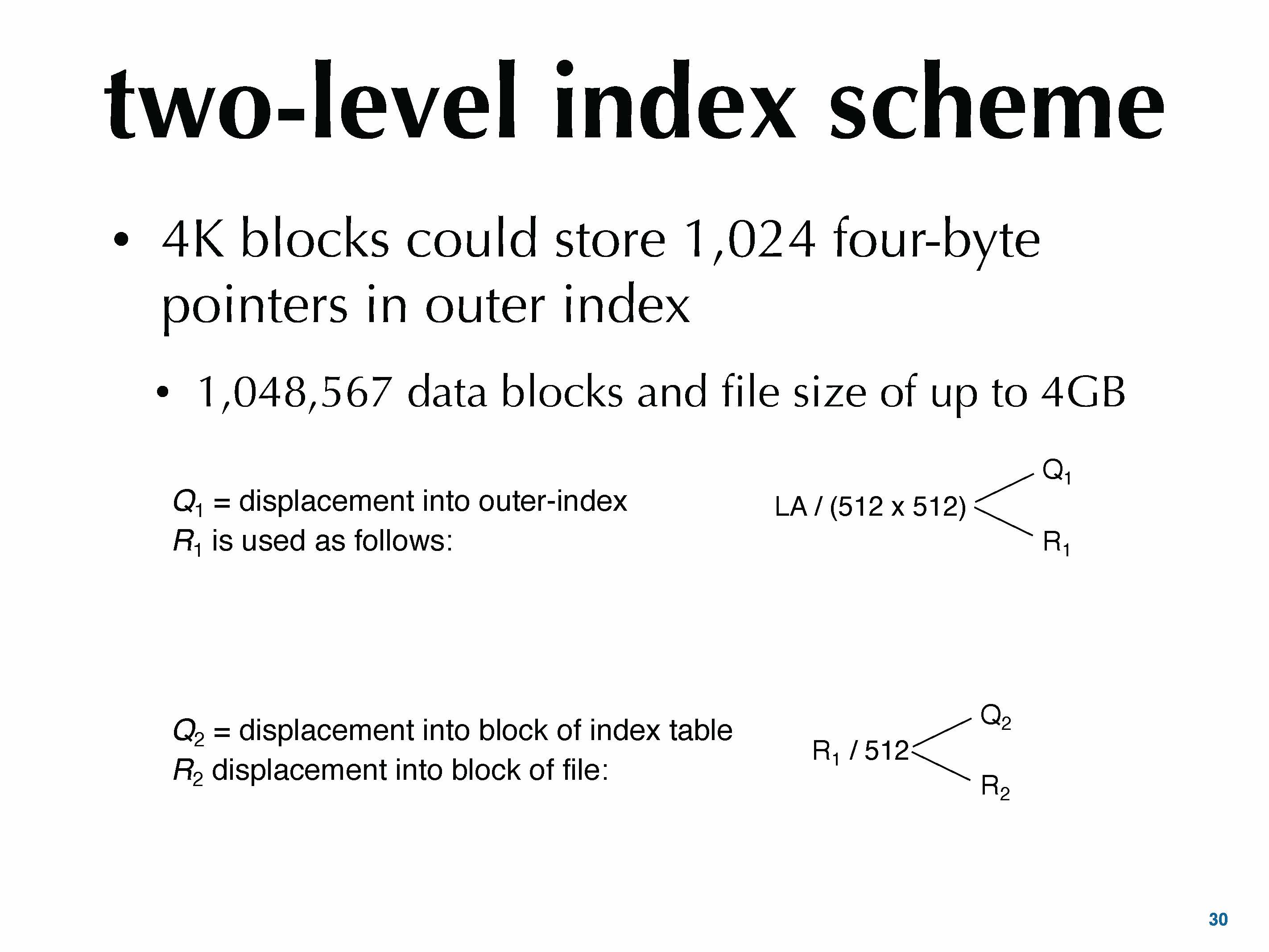 two-level index scheme

• 4K blocks could store 1,024 four-byte pointers in outer index

• 1,048,567 data blocks and file size of up to 4GB

$Q_1$ = displacement into outer-index
$R_1$ is used as follows:

LA / (512 x 512) $Q_1$ $R_1$

$Q_2$ = displacement into block of index table
$R_2$ displacement into block of file:

$R_1$ / 512 $Q_2$ $R_2$

30